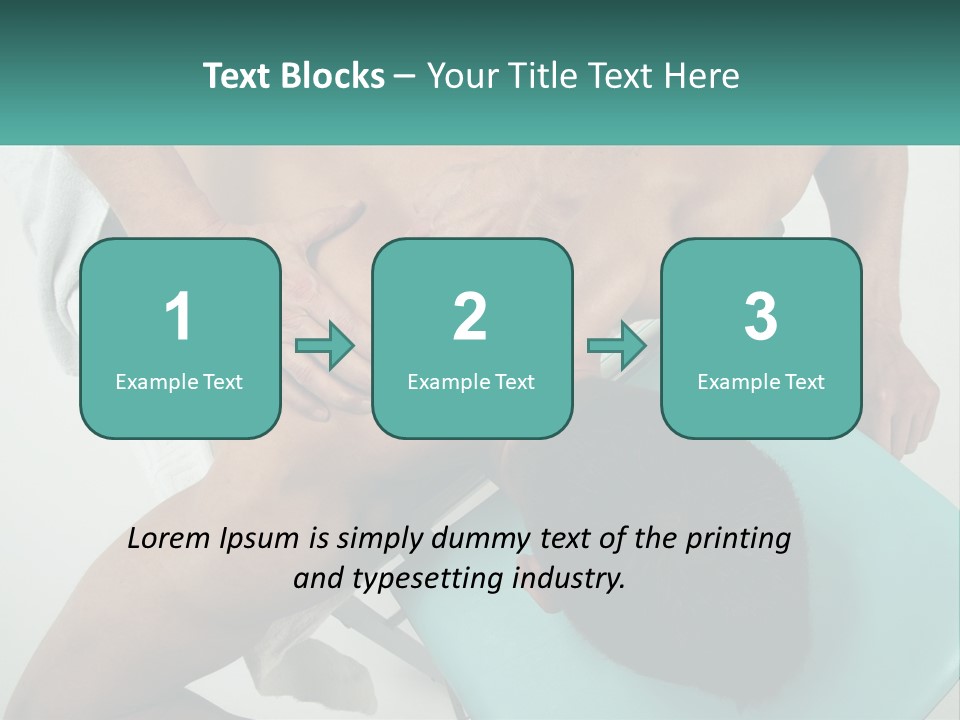 Text Blocks – Your Title Text Here

1
Example Text

2
Example Text

3
Example Text

Lorem Ipsum is simply dummy text of the printing and typesetting industry.